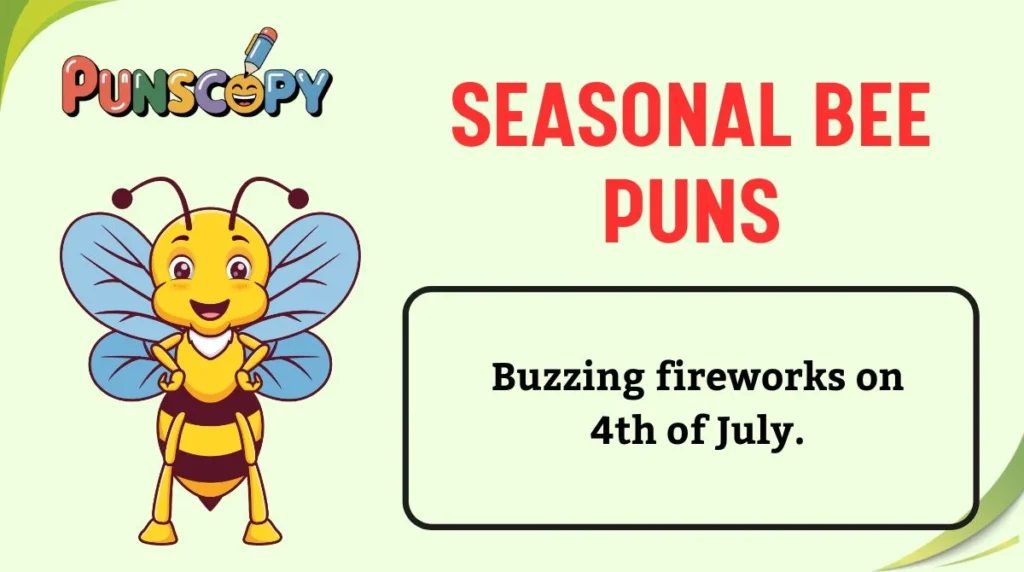 PUNSCOPY

SEASONAL BEE PUNS

Buzzing fireworks on 4th of July.